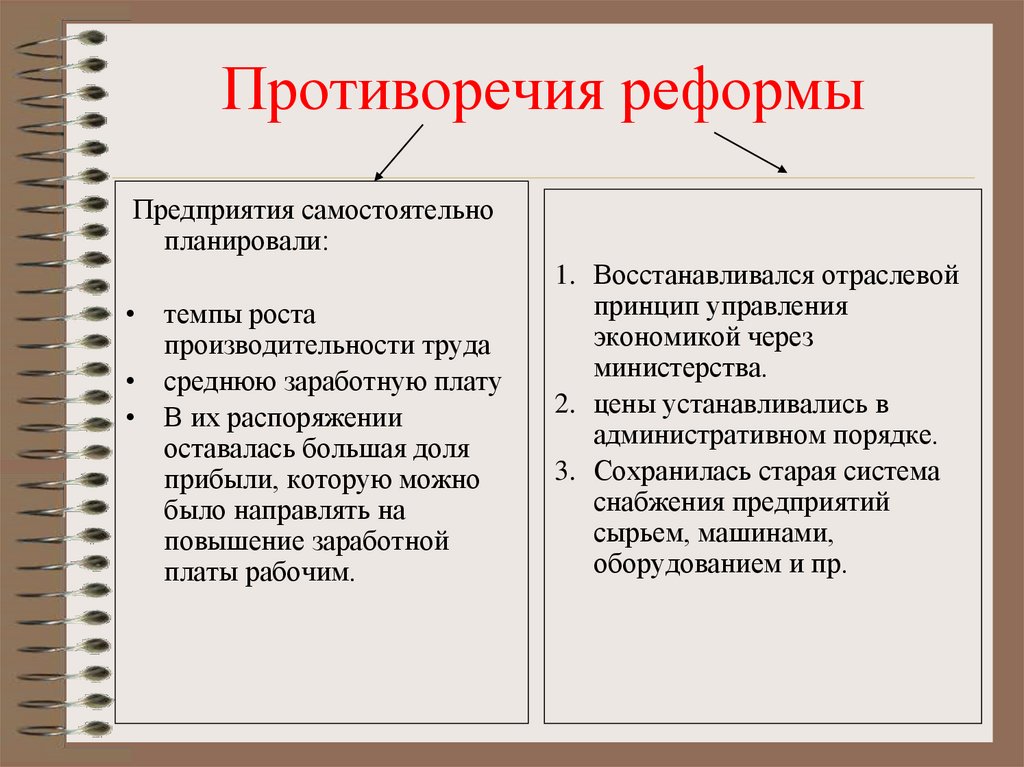 Противоречия реформы

Предприятия самостоятельно планировали:

• темпы роста производительности труда
• среднюю заработную плату
• В их распоряжении оставалась большая доля прибыли, которую можно было направлять на повышение заработной платы рабочим.

1. Восстанавливался отраслевой принцип управления экономикой через министерства.
2. цены устанавливались в административном порядке.
3. Сохранилась старая система снабжения предприятий сырьем, машинами, оборудованием и пр.